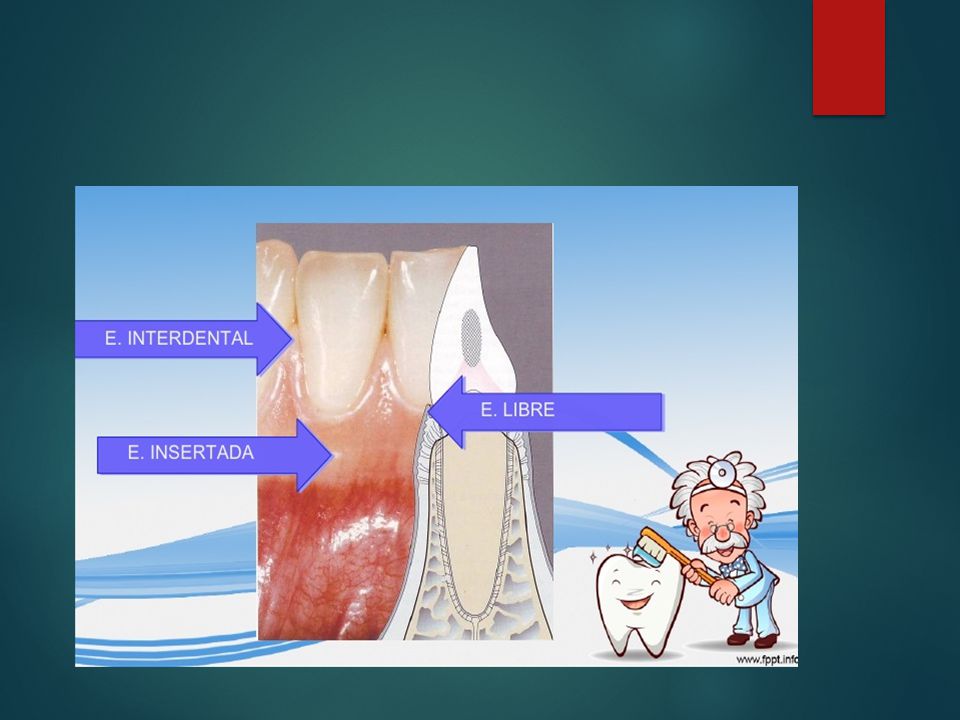 E. INTERDENTAL

E. LIBRE

E. INSERTADA

www.fppt.info